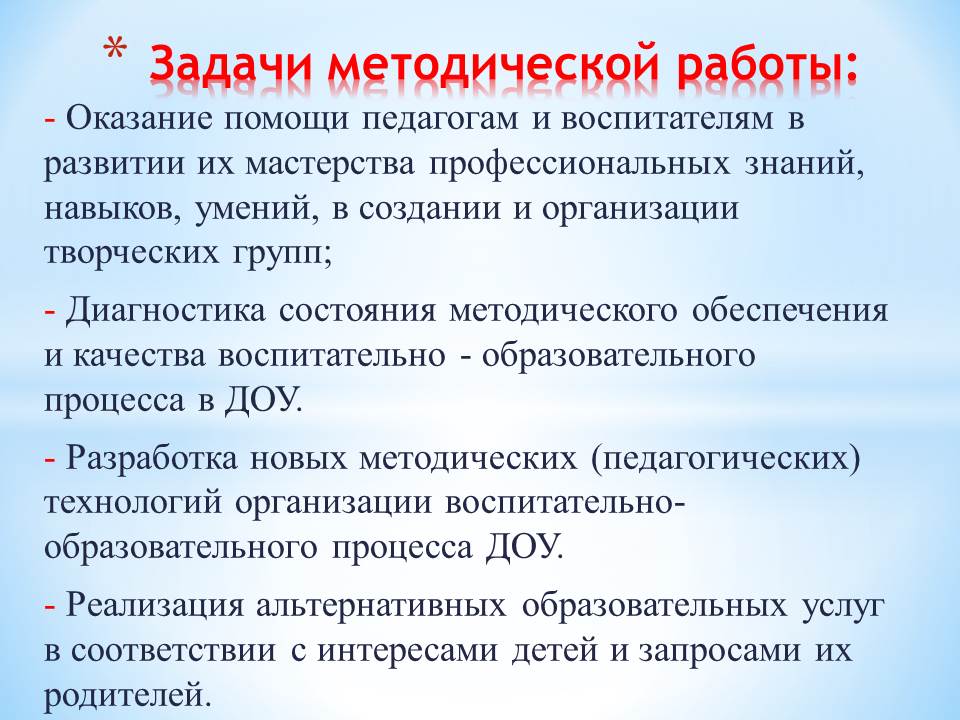 * Задачи методической работы:

- Оказание помощи педагогам и воспитателям в развитии их мастерства профессиональных знаний, навыков, умений, в создании и организации творческих групп;

- Диагностика состояния методического обеспечения и качества воспитательно - образовательного процесса в ДОУ.

- Разработка новых методических (педагогических) технологий организации воспитательно-образовательного процесса ДОУ.

- Реализация альтернативных образовательных услуг в соответствии с интересами детей и запросами их родителей.